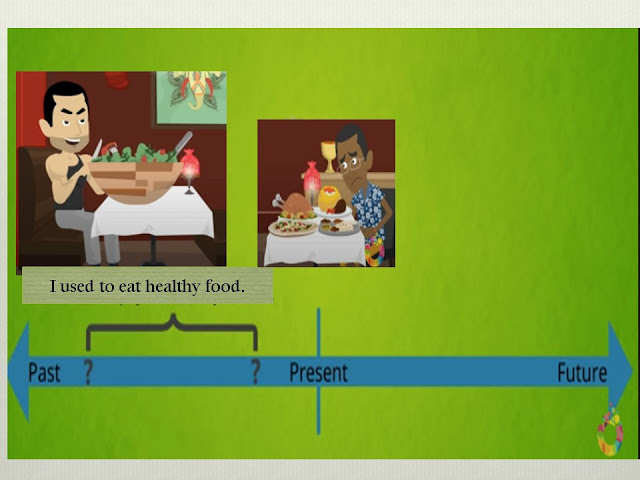 I used to eat healthy food.

Past ? ? Present Future